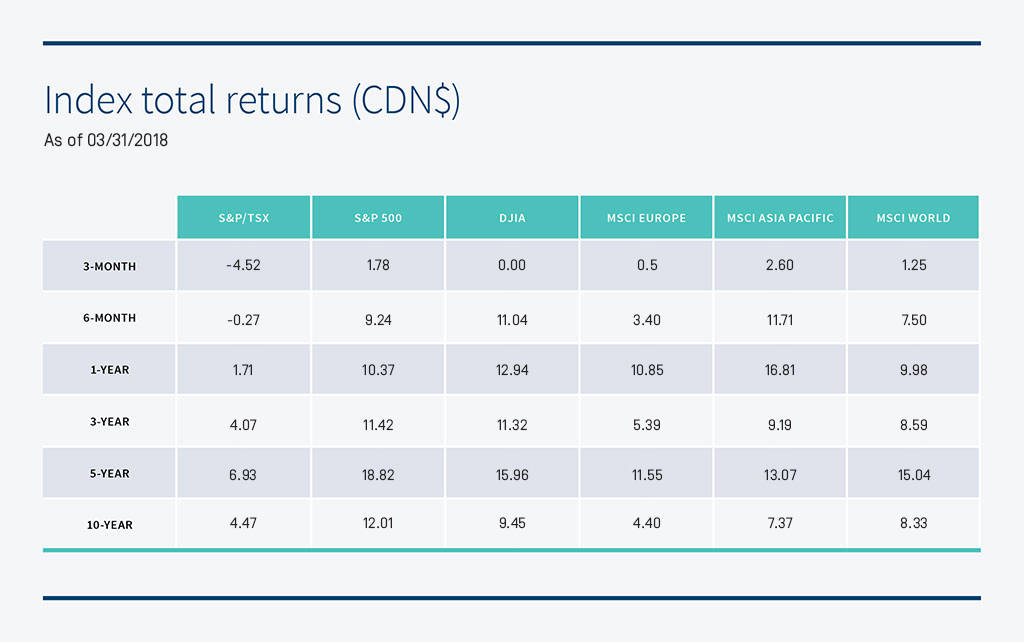 Index total returns (CDN$)
As of 03/31/2018

| | S&P/TSX | S&P 500 | DJIA | MSCI EUROPE | MSCI ASIA PACIFIC | MSCI WORLD |
|---|---|---|---|---|---|---|
| 3-MONTH | -4.52 | 1.78 | 0.00 | 0.5 | 2.60 | 1.25 |
| 6-MONTH | -0.27 | 9.24 | 11.04 | 3.40 | 11.71 | 7.50 |
| 1-YEAR | 1.71 | 10.37 | 12.94 | 10.85 | 16.81 | 9.98 |
| 3-YEAR | 4.07 | 11.42 | 11.32 | 5.39 | 9.19 | 8.59 |
| 5-YEAR | 6.93 | 18.82 | 15.96 | 11.55 | 13.07 | 15.04 |
| 10-YEAR | 4.47 | 12.01 | 9.45 | 4.40 | 7.37 | 8.33 |